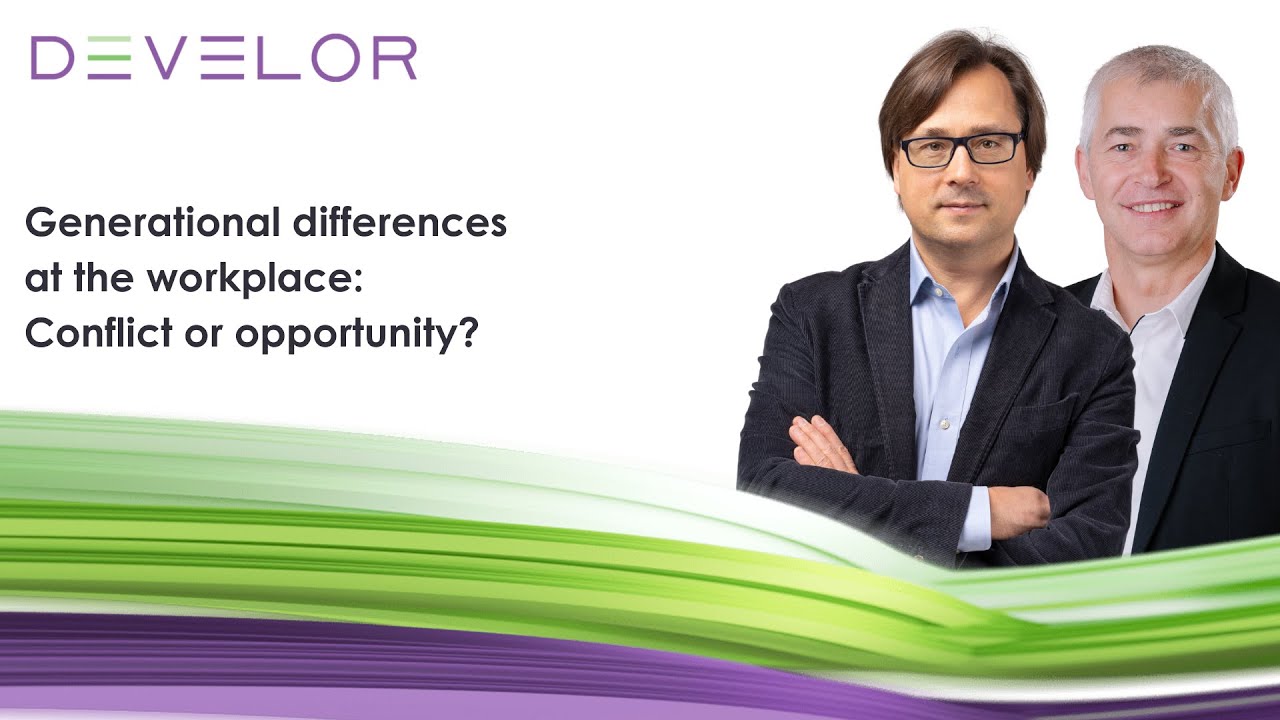 DEVELOR

Generational differences at the workplace: Conflict or opportunity?